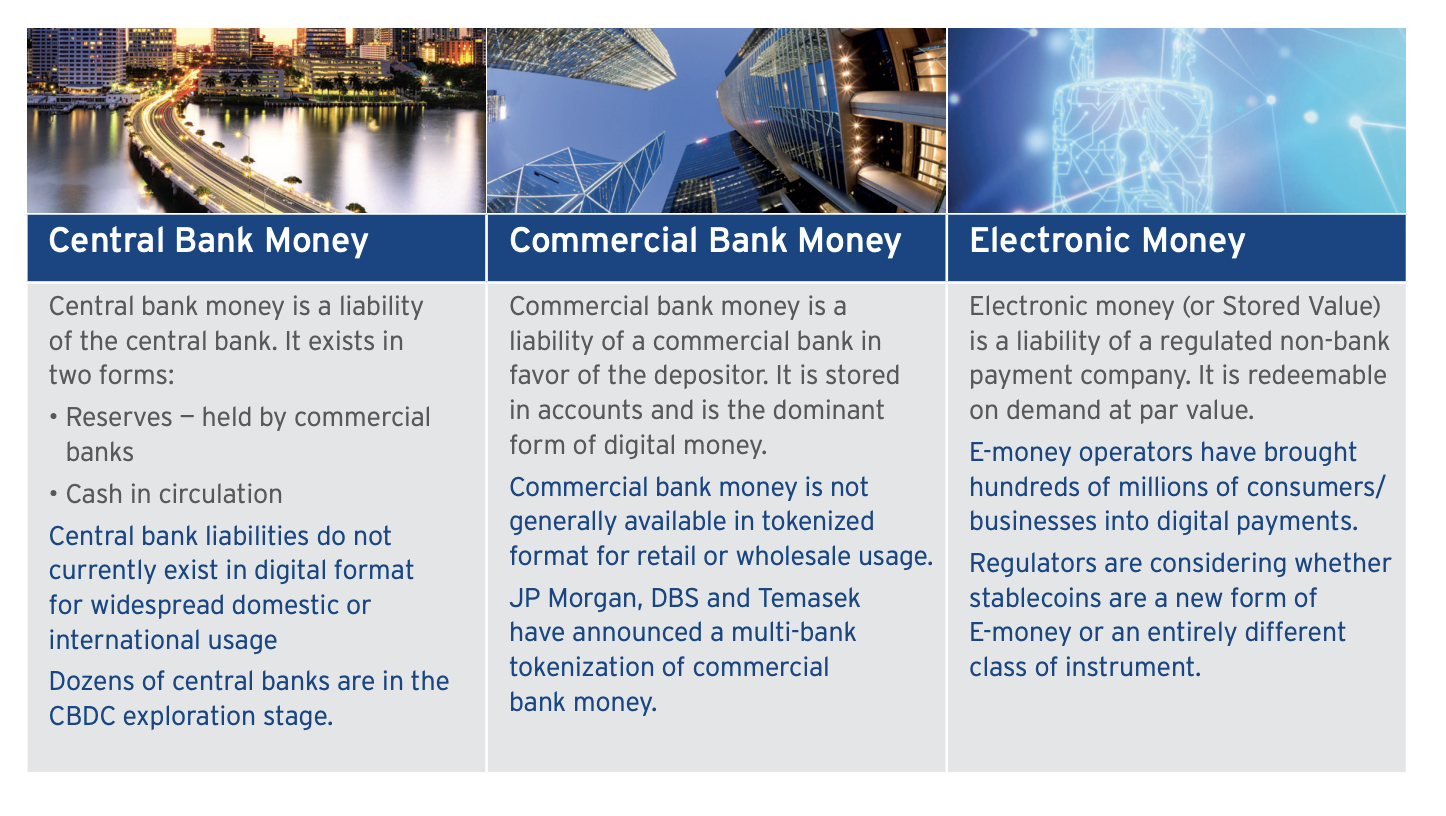 Central Bank Money

Central bank money is a liability of the central bank. It exists in two forms:

• Reserves — held by commercial banks

• Cash in circulation

Central bank liabilities do not currently exist in digital format for widespread domestic or international usage

Dozens of central banks are in the CBDC exploration stage.

Commercial Bank Money

Commercial bank money is a liability of a commercial bank in favor of the depositor. It is stored in accounts and is the dominant form of digital money.

Commercial bank money is not generally available in tokenized format for retail or wholesale usage.

JP Morgan, DBS and Temasek have announced a multi-bank tokenization of commercial bank money.

Electronic Money

Electronic money (or Stored Value) is a liability of a regulated non-bank payment company. It is redeemable on demand at par value.

E-money operators have brought hundreds of millions of consumers/ businesses into digital payments.

Regulators are considering whether stablecoins are a new form of E-money or an entirely different class of instrument.